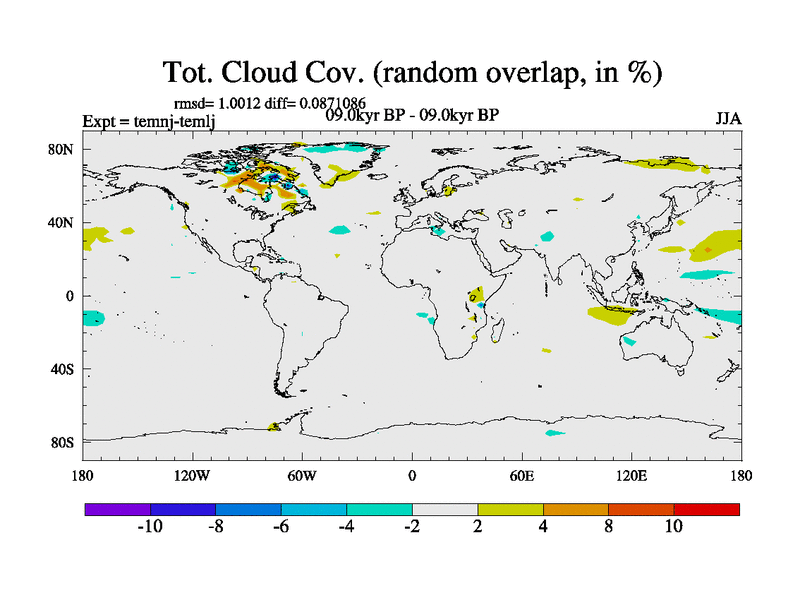 Tot. Cloud Cov. (random overlap, in %)

rmsd= 1.0012 diff= 0.0871086

Expt = temnj-temlj

09.0kyr BP - 09.0kyr BP

JJA

80N
40N
0
40S
80S

180
120W
60W
0
60E
120E
180

-10
-8
-6
-4
-2
2
4
8
10